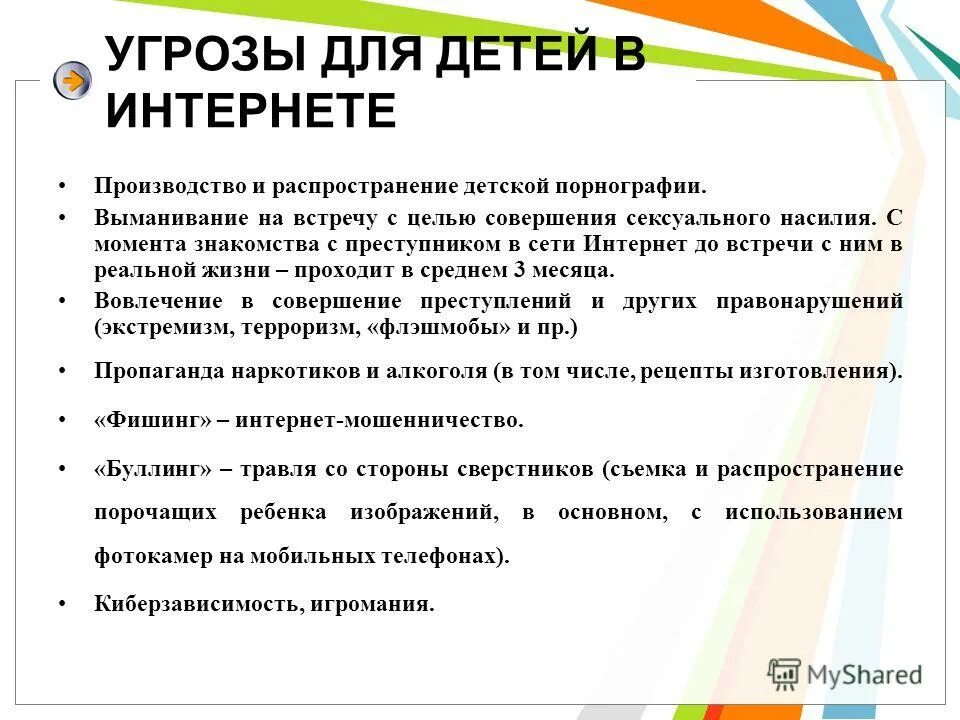 УГРОЗЫ ДЛЯ ДЕТЕЙ В ИНТЕРНЕТЕ

• Производство и распространение детской порнографии.
• Выманивание на встречу с целью совершения сексуального насилия. С момента знакомства с преступником в сети Интернет до встречи с ним в реальной жизни – проходит в среднем 3 месяца.
• Вовлечение в совершение преступлений и других правонарушений (экстремизм, терроризм, «флэшмобы» и пр.)
• Пропаганда наркотиков и алкоголя (в том числе, рецепты изготовления).
• «Фишинг» – интернет-мошенничество.
• «Буллинг» – травля со стороны сверстников (съемка и распространение порочащих ребенка изображений, в основном, с использованием фотокамер на мобильных телефонах).
• Киберзависимость, игромания.

MyShared